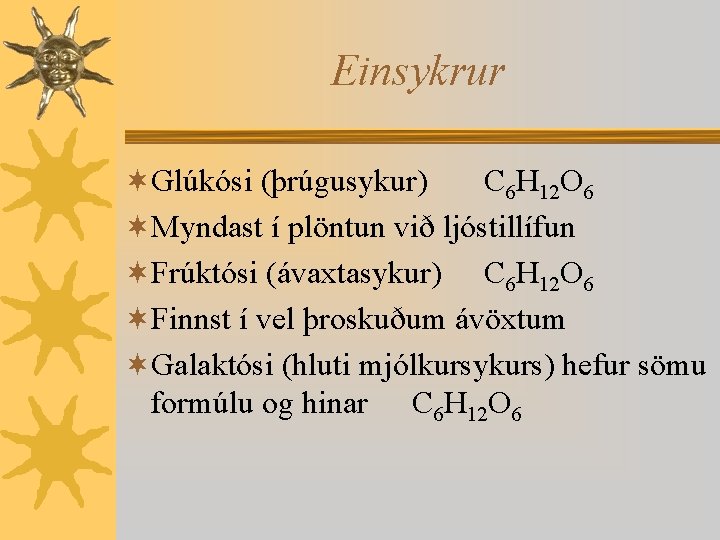 Einsykrur

Glúkósi (þrúgusykur) $C_6H_{12}O_6$

Myndast í plöntun við ljóstillífun

Frúktósi (ávaxtasykur) $C_6H_{12}O_6$

Finnst í vel þroskuðum ávöxtum

Galaktósi (hluti mjólkursykurs) hefur sömu formúlu og hinar $C_6H_{12}O_6$